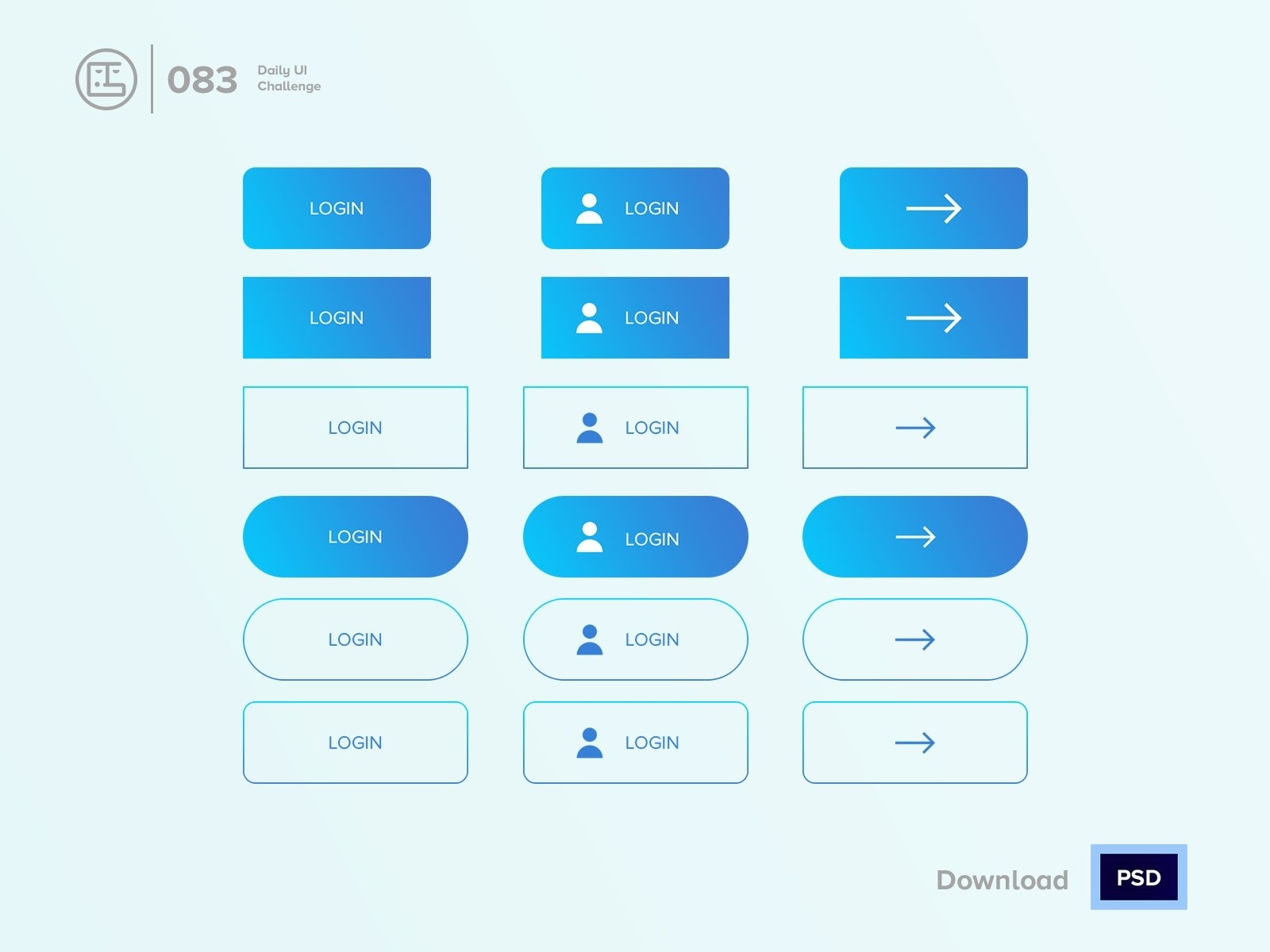 083 Daily UI Challenge

LOGIN
LOGIN
LOGIN
LOGIN
LOGIN
LOGIN
LOGIN
LOGIN
LOGIN
LOGIN
LOGIN
LOGIN

Download PSD